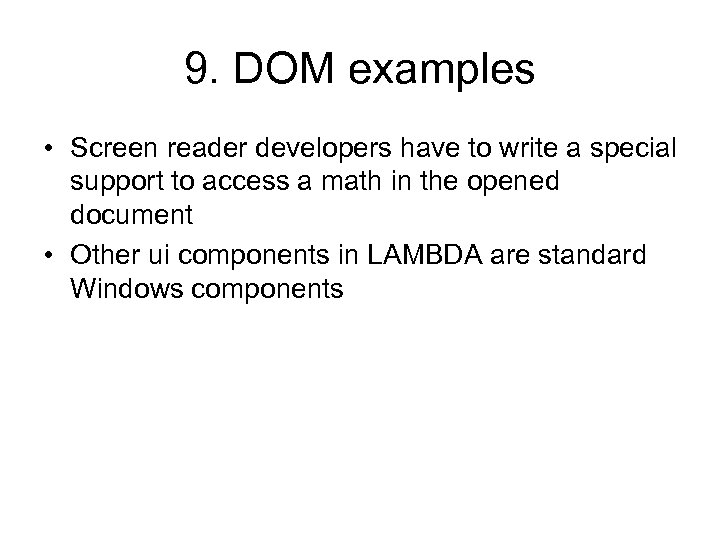 9. DOM examples

• Screen reader developers have to write a special support to access a math in the opened document

• Other ui components in LAMBDA are standard Windows components